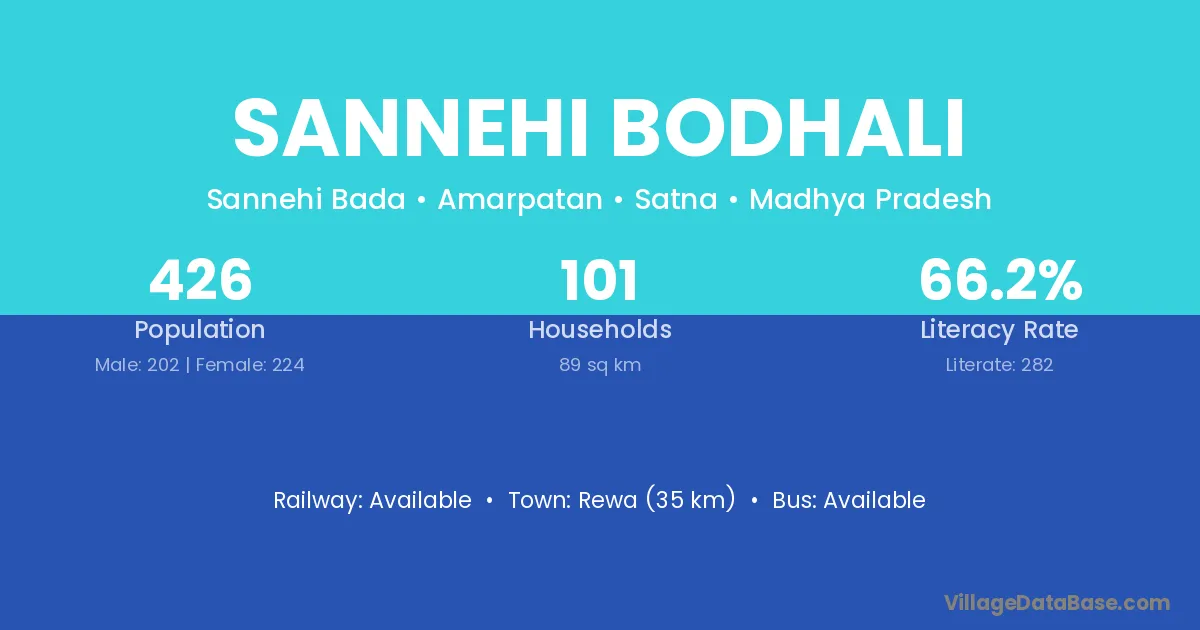 SANNEHI BODHALI

Sannehi Bada • Amarpatan • Satna • Madhya Pradesh

426
Population
Male: 202 | Female: 224

101
Households
89 sq km

66.2%
Literacy Rate
Literate: 282

Railway: Available • Town: Rewa (35 km) • Bus: Available

VillageDataBase.com